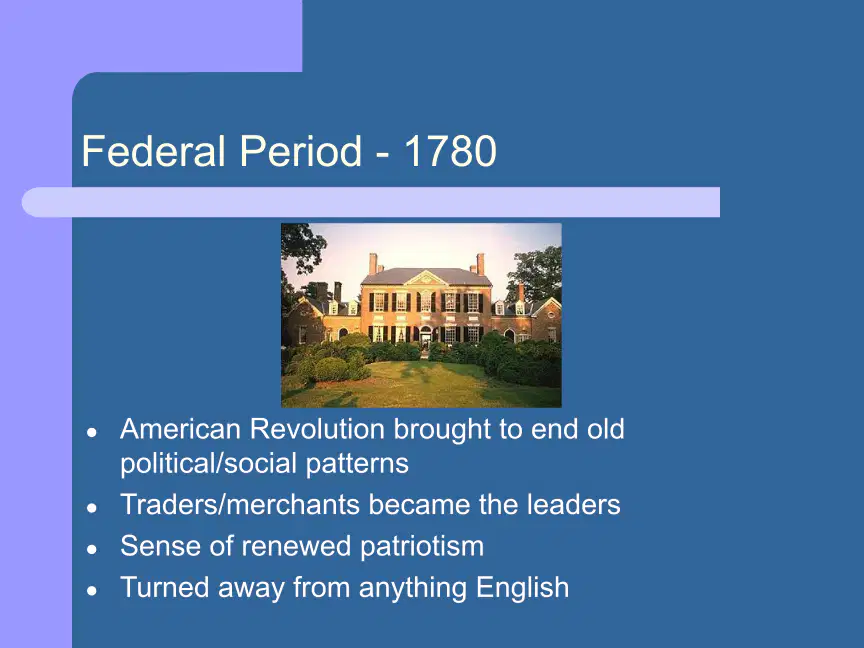 Federal Period - 1780

- American Revolution brought to end old political/social patterns
- Traders/merchants became the leaders
- Sense of renewed patriotism
- Turned away from anything English